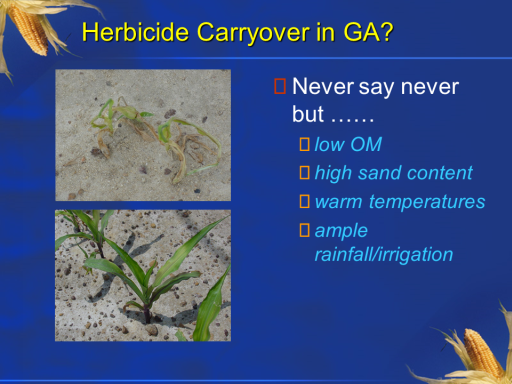 Herbicide Carryover in GA?

Never say never but ……

low OM

high sand content

warm temperatures

ample rainfall/irrigation